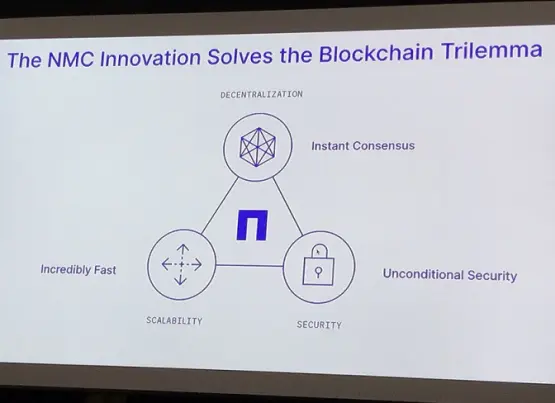 The NMC Innovation Solves the Blockchain Trilemma

DECENTRALIZATION

Instant Consensus

Incredibly Fast

Unconditional Security

SCALABILITY

SECURITY